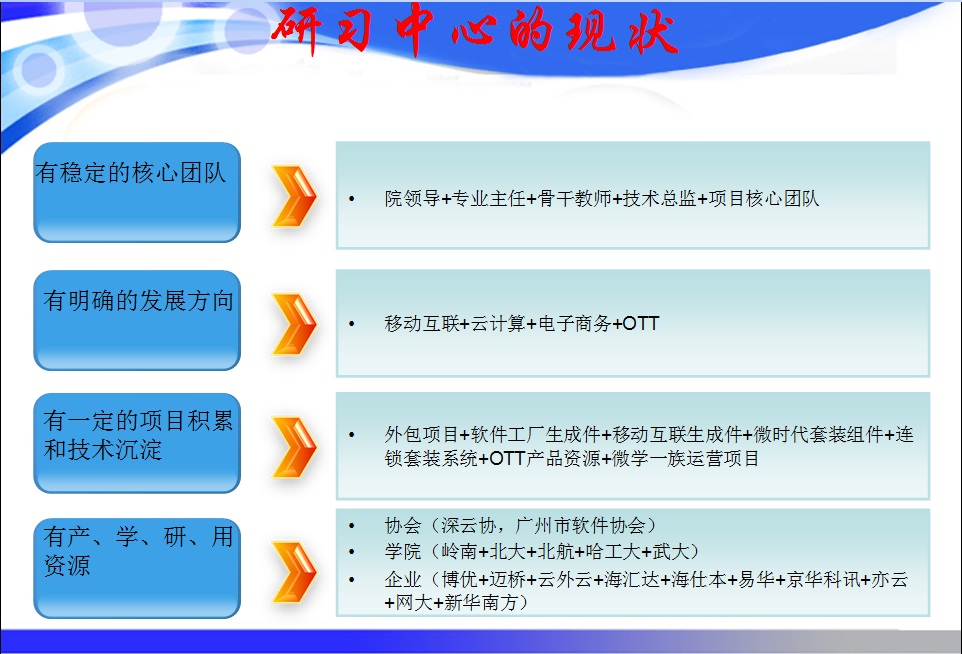 研习中心的现状

有稳定的核心团队

• 院领导+专业主任+骨干教师+技术总监+项目核心团队

有明确的发展方向

• 移动互联+云计算+电子商务+OTT

有一定的项目积累和技术沉淀

• 外包项目+软件工厂生成件+移动互联生成件+微时代套装组件+连锁套装系统+OTT产品资源+微学一族运营项目

有产、学、研、用资源

• 协会（深云协，广州市软件协会）
• 学院（岭南+北大+北航+哈工大+武大）
• 企业（博优+迈桥+云外云+海汇达+海仕本+易华+京华科讯+亦云+网大+新华南方）